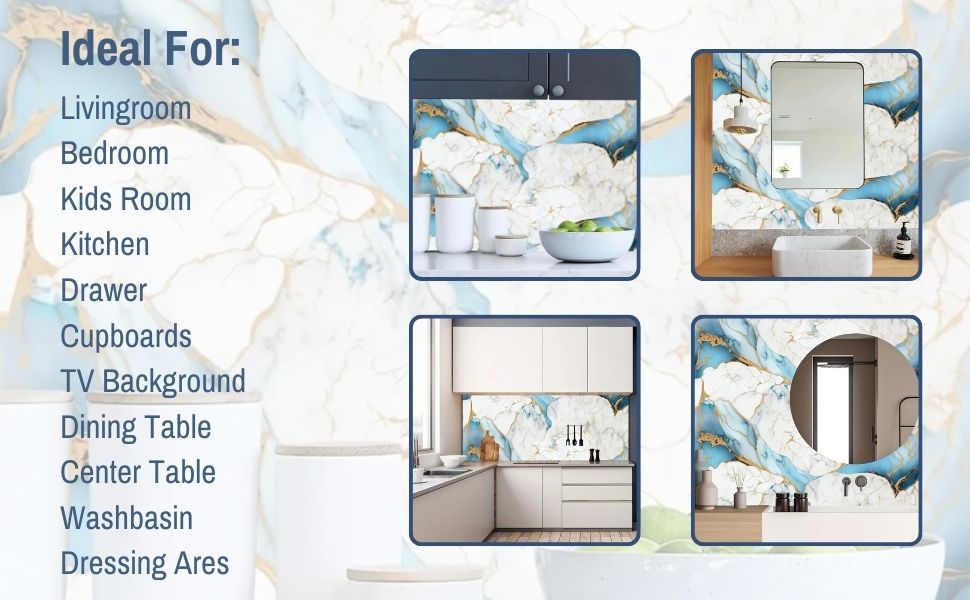 Ideal For:
Livingroom
Bedroom
Kids Room
Kitchen
Drawer
Cupboards
TV Background
Dining Table
Center Table
Washbasin
Dressing Ares